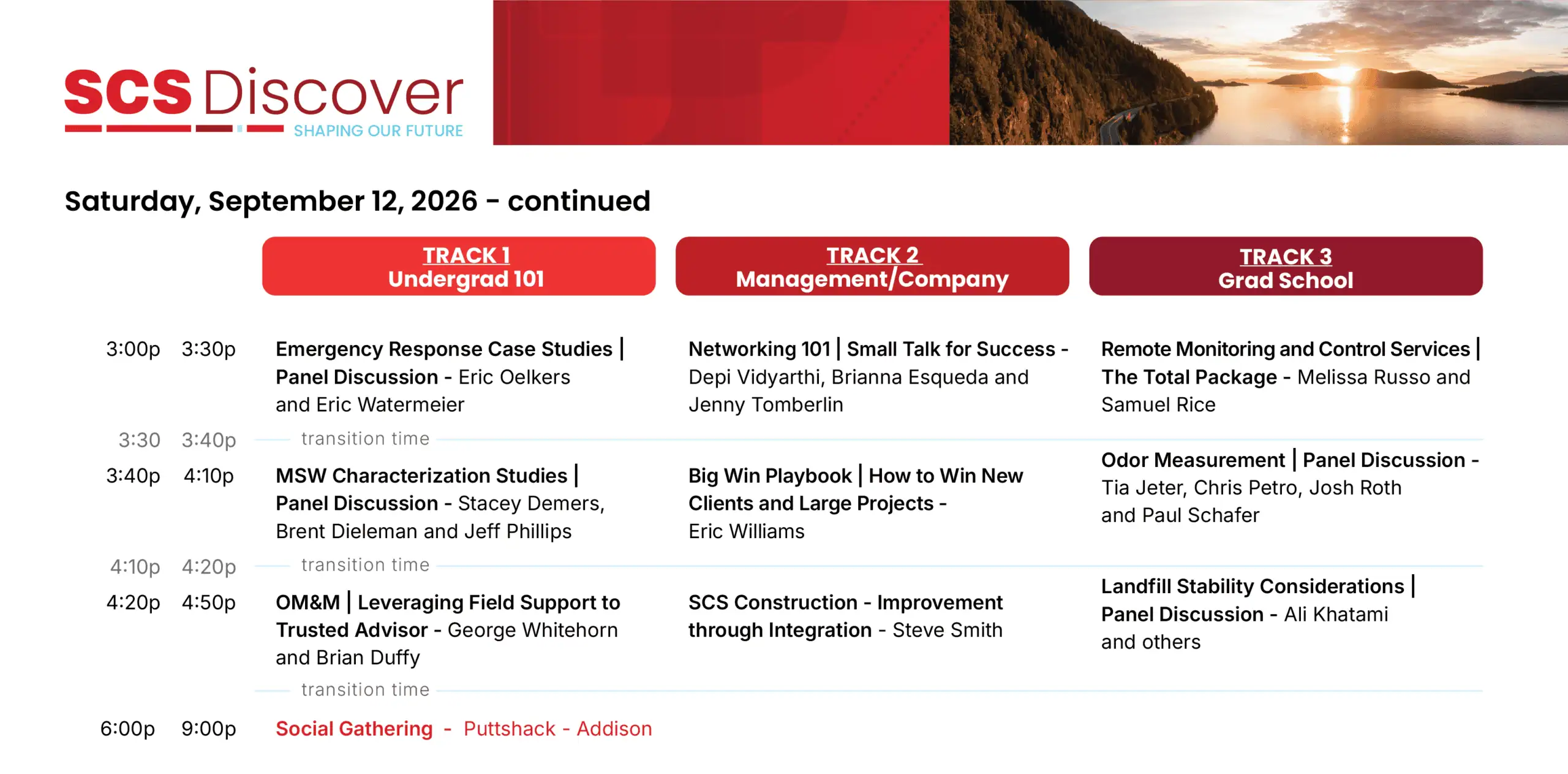 SCS Discover
SHAPING OUR FUTURE

Saturday, September 12, 2026 - continued

| | | TRACK 1 Undergrad 101 | TRACK 2 Management/Company | TRACK 3 Grad School |
|---|---|---|---|---|
| 3:00p | 3:30p | Emergency Response Case Studies \| Panel Discussion - Eric Oelkers and Eric Watermeier | Networking 101 \| Small Talk for Success - Depi Vidyarthi, Brianna Esqueda and Jenny Tomberlin | Remote Monitoring and Control Services \| The Total Package - Melissa Russo and Samuel Rice |
| 3:30 | 3:40p | transition time | | |
| 3:40p | 4:10p | MSW Characterization Studies \| Panel Discussion - Stacey Demers, Brent Dieleman and Jeff Phillips | Big Win Playbook \| How to Win New Clients and Large Projects - Eric Williams | Odor Measurement \| Panel Discussion - Tia Jeter, Chris Petro, Josh Roth and Paul Schafer |
| 4:10p | 4:20p | transition time | | |
| 4:20p | 4:50p | OM&M \| Leveraging Field Support to Trusted Advisor - George Whitehorn and Brian Duffy | SCS Construction - Improvement through Integration - Steve Smith | Landfill Stability Considerations \| Panel Discussion - Ali Khatami and others |
| | | transition time | | |
| 6:00p | 9:00p | Social Gathering - Puttshack - Addison | | |